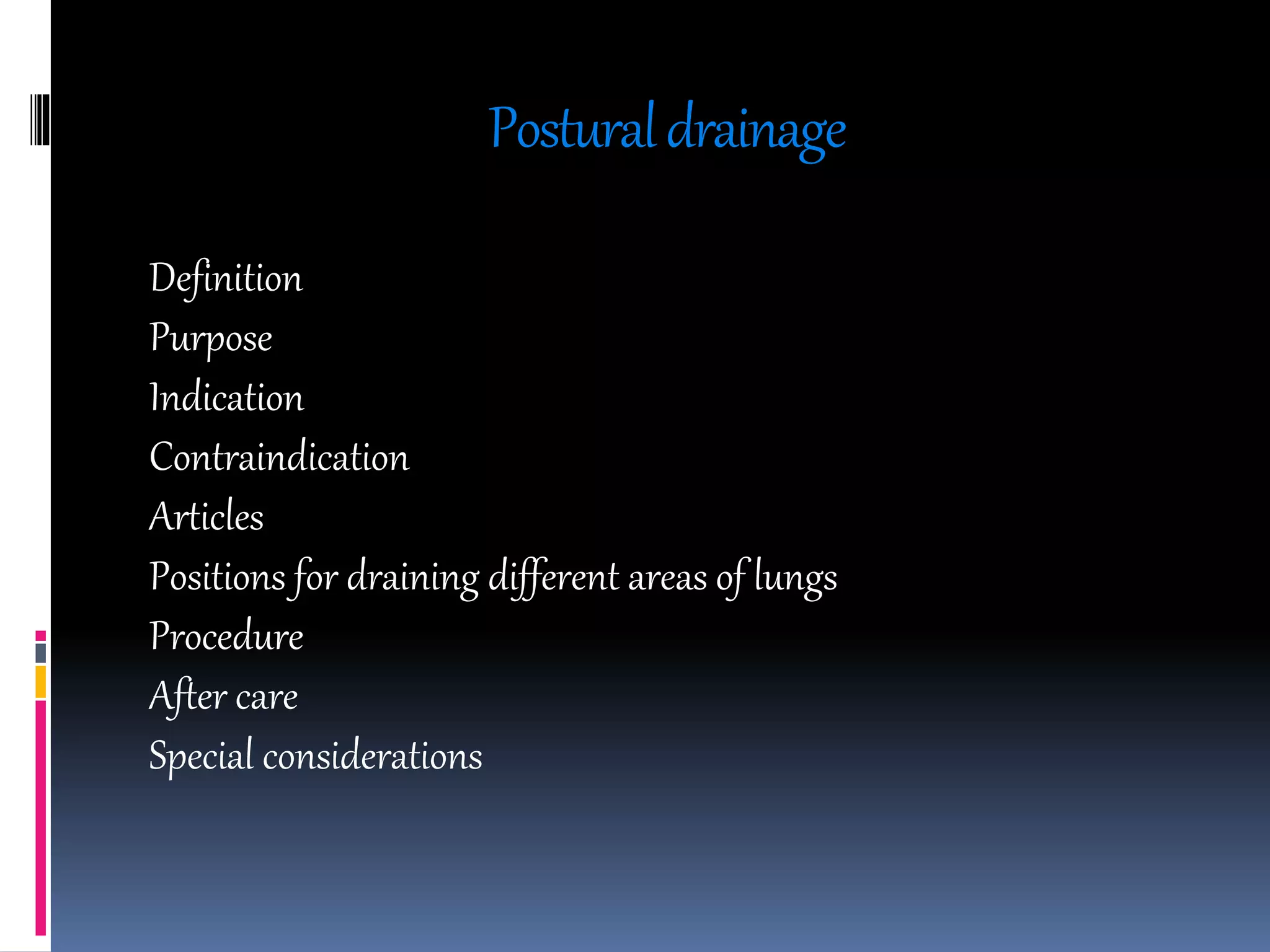 Postural drainage

Definition
Purpose
Indication
Contraindication
Articles
Positions for draining different areas of lungs
Procedure
After care
Special considerations